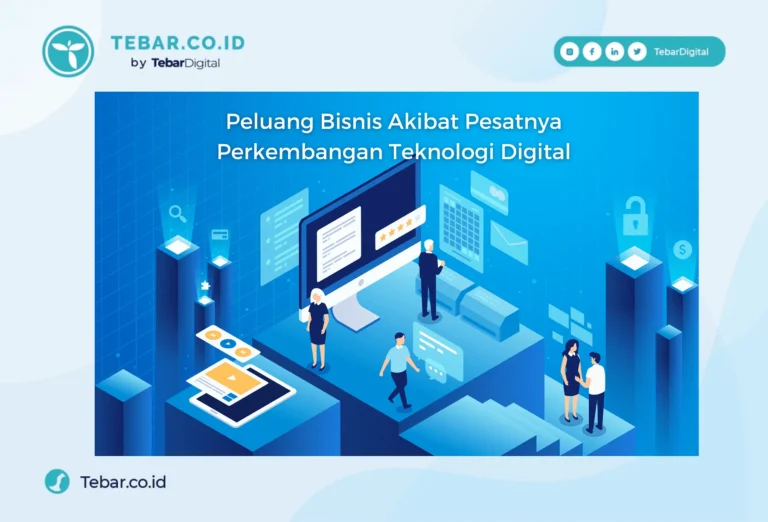 TEBAR.CO.ID
by TebarDigital

TebarDigital

Peluang Bisnis Akibat Pesatnya Perkembangan Teknologi Digital

Tebar.co.id